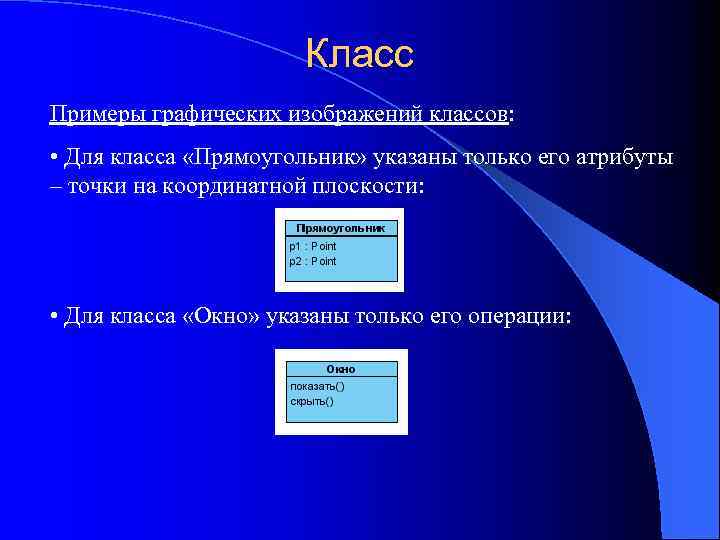 Класс

Примеры графических изображений классов:

• Для класса «Прямоугольник» указаны только его атрибуты – точки на координатной плоскости:

Прямоугольник
p1 : Point
p2 : Point

• Для класса «Окно» указаны только его операции:

Окно
показать()
скрыть()